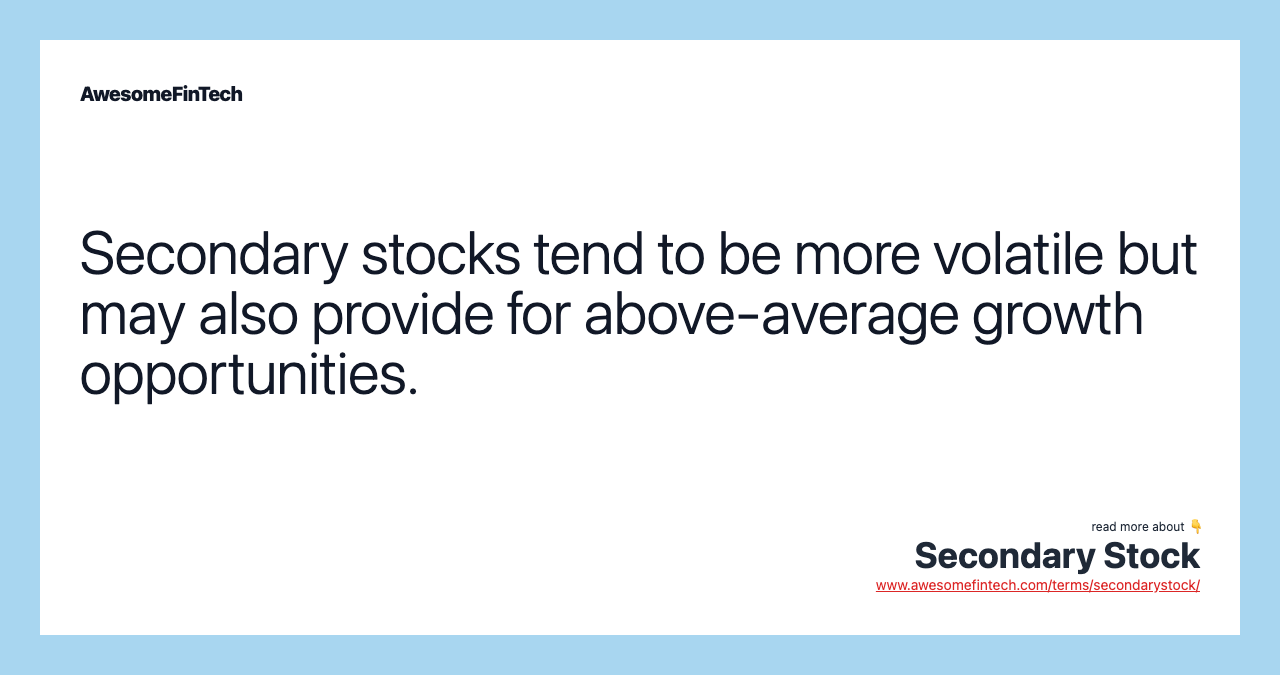 AwesomeFinTech

Secondary stocks tend to be more volatile but may also provide for above-average growth opportunities.

read more about 👇
Secondary Stock
www.awesomefintech.com/terms/secondarystock/